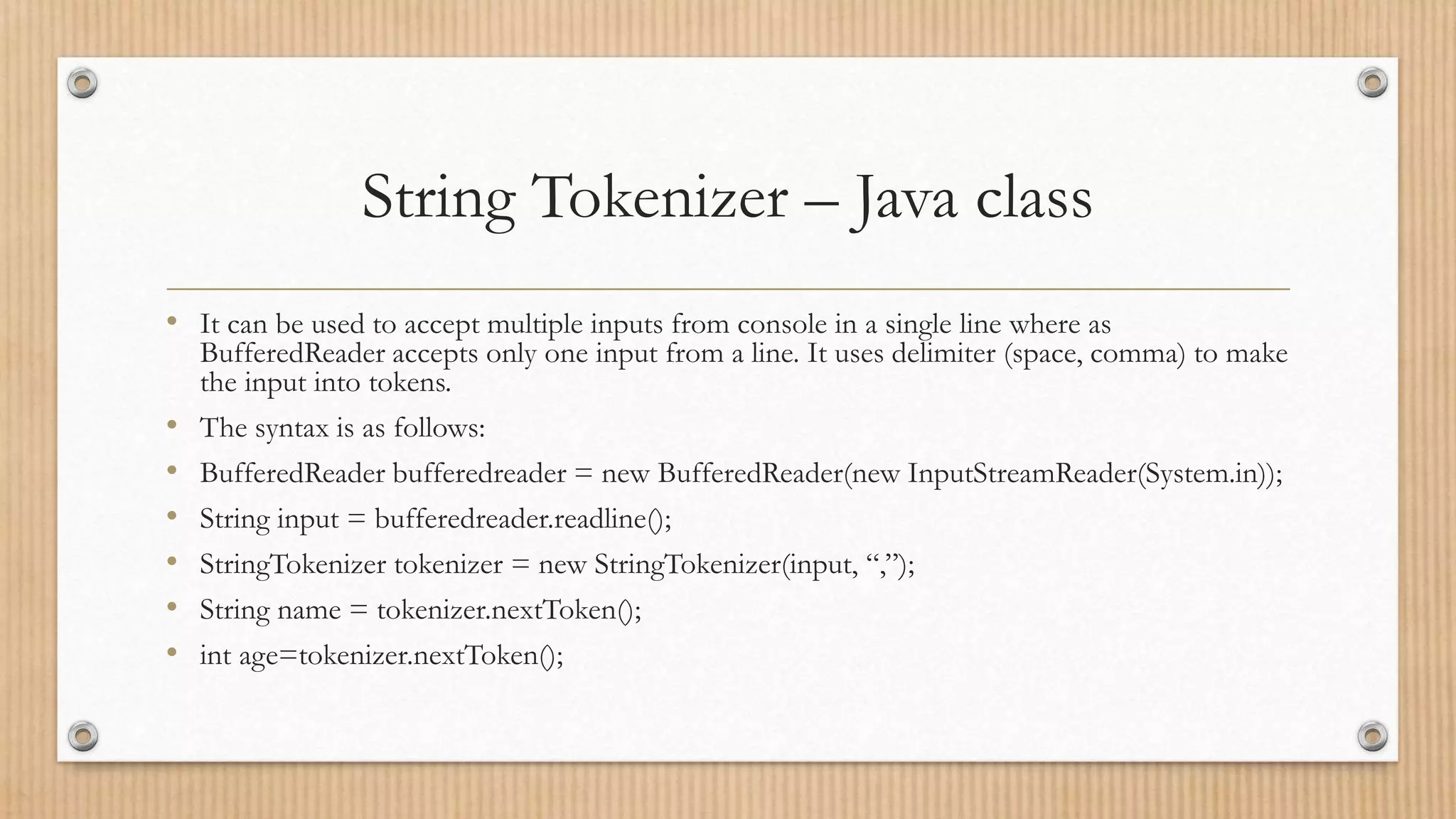 String Tokenizer – Java class

• It can be used to accept multiple inputs from console in a single line where as BufferedReader accepts only one input from a line. It uses delimiter (space, comma) to make the input into tokens.

• The syntax is as follows:

• BufferedReader bufferedreader = new BufferedReader(new InputStreamReader(System.in));

• String input = bufferedreader.readline();

• StringTokenizer tokenizer = new StringTokenizer(input, “,”);

• String name = tokenizer.nextToken();

• int age=tokenizer.nextToken();